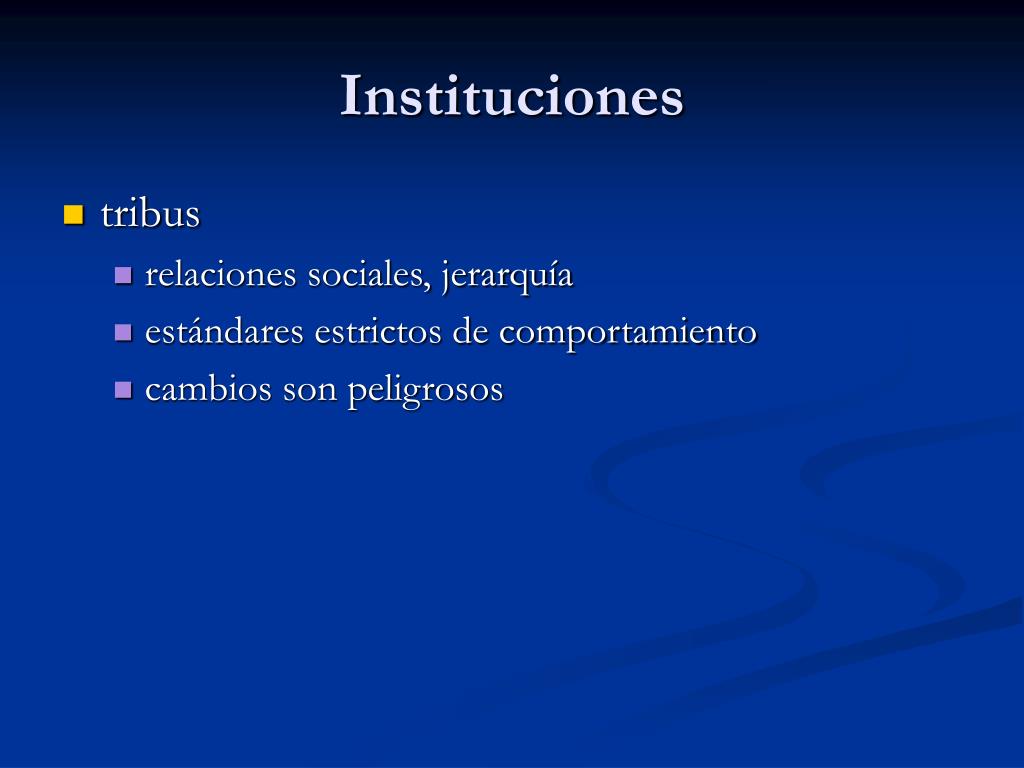 Instituciones

tribus

relaciones sociales, jerarquía

estándares estrictos de comportamiento

cambios son peligrosos